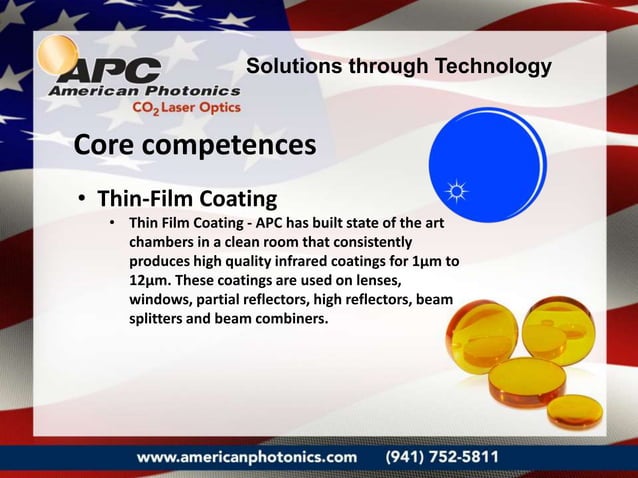 APC
American Photonics
$CO_2$ Laser Optics

Solutions through Technology

Core competences

• Thin-Film Coating
  • Thin Film Coating - APC has built state of the art chambers in a clean room that consistently produces high quality infrared coatings for 1µm to 12µm. These coatings are used on lenses, windows, partial reflectors, high reflectors, beam splitters and beam combiners.

www.americanphotonics.com (941) 752-5811